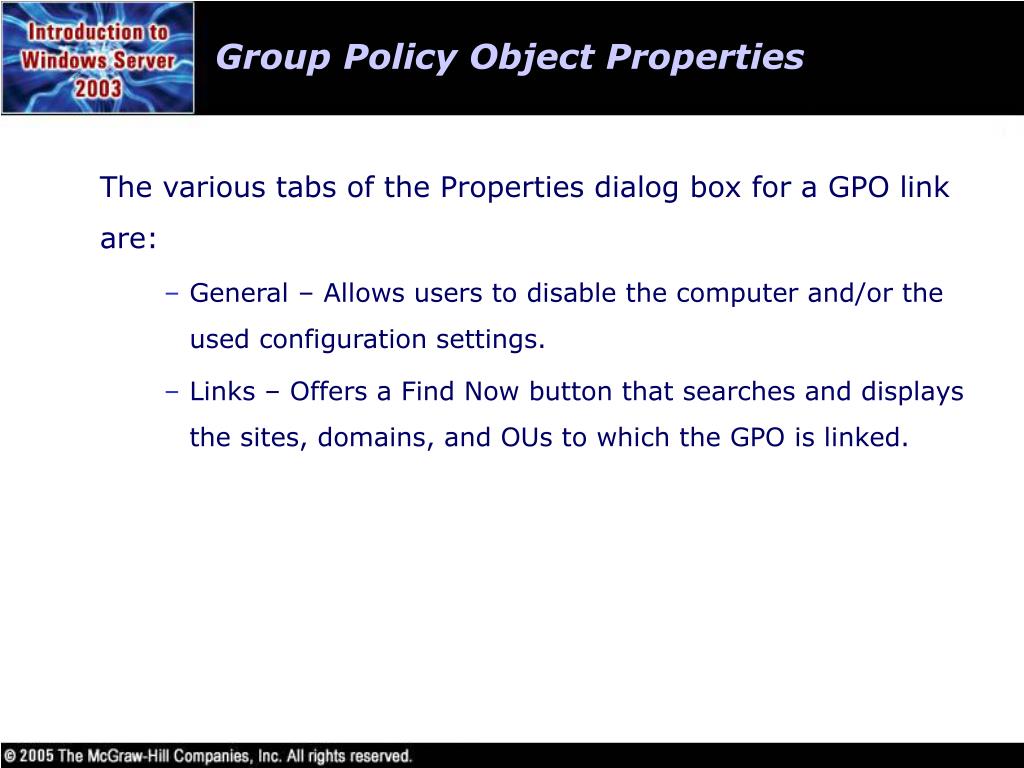 Introduction to Windows Server 2003

Group Policy Object Properties

The various tabs of the Properties dialog box for a GPO link are:

– General – Allows users to disable the computer and/or the used configuration settings.

– Links – Offers a Find Now button that searches and displays the sites, domains, and OUs to which the GPO is linked.

© 2005 The McGraw-Hill Companies, Inc. All rights reserved.